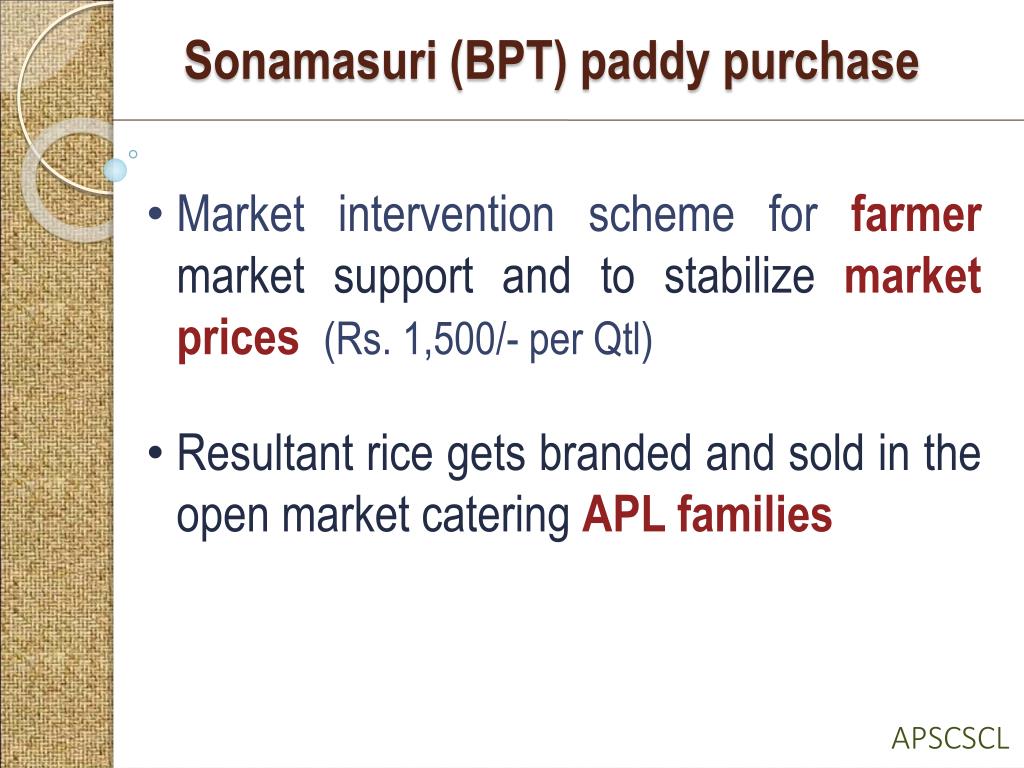 Sonamasuri (BPT) paddy purchase

• Market intervention scheme for farmer market support and to stabilize market prices (Rs. 1,500/- per Qtl)

• Resultant rice gets branded and sold in the open market catering APL families

APSCSCL